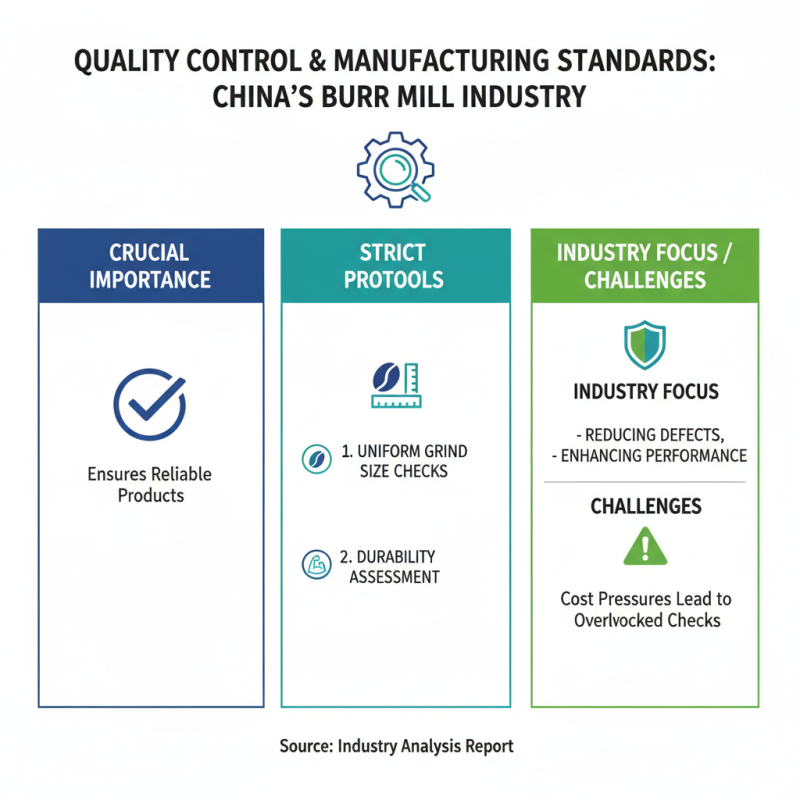 QUALITY CONTROL & MANUFACTURING STANDARDS: CHINA'S BURR MILL INDUSTRY

CRUCIAL IMPORTANCE

Ensures Reliable Products

STRICT PROTOCOLS

1. UNIFORM GRIND SIZE CHECKS

2. DURABILITY ASSESSMENT

INDUSTRY FOCUS / CHALLENGES

INDUSTRY FOCUS

- REDUCING DEFECTS,
- ENHANCING PERFORMANCE

CHALLENGES

Cost Pressures Lead to Overlvocked Checks

Source: Industry Analysis Report